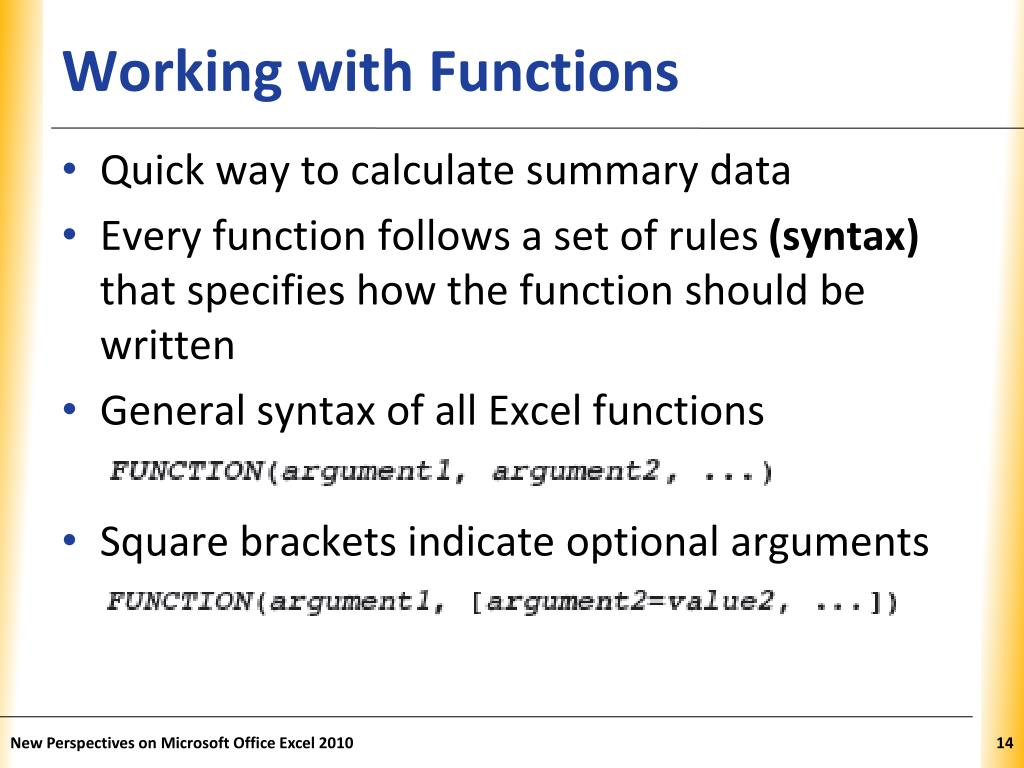 Working with Functions

• Quick way to calculate summary data
• Every function follows a set of rules **(syntax)** that specifies how the function should be written
• General syntax of all Excel functions

FUNCTION(argument1, argument2, ...)

• Square brackets indicate optional arguments

FUNCTION(argument1, [argument2=value2, ...])

New Perspectives on Microsoft Office Excel 2010

14